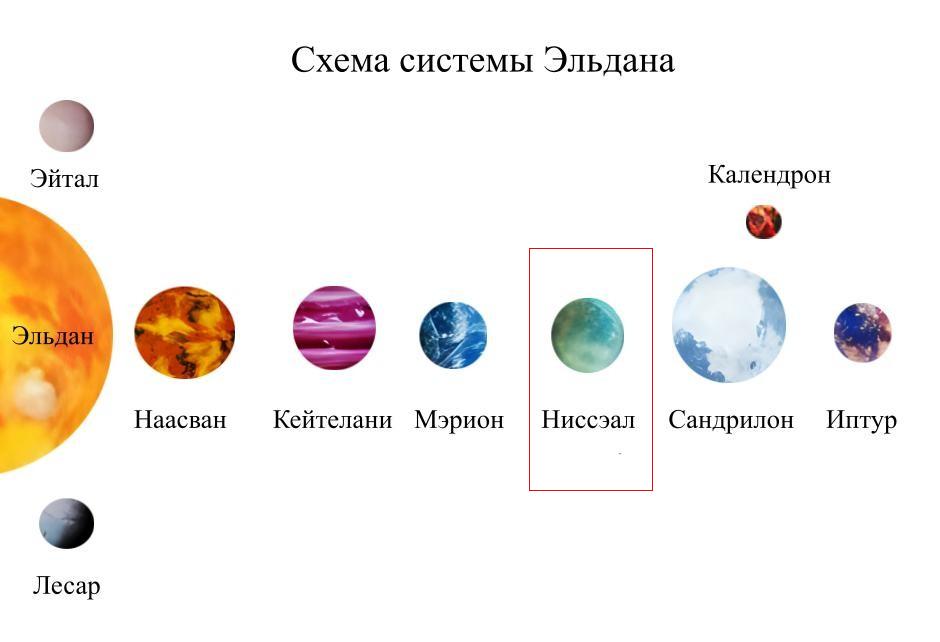 Схема системы Эльдана

Эйтал

Календрон

Эльдан

Наасван

Кейтелани

Мэрион

Ниссэал

Сандрилон

Иптур

Лесар